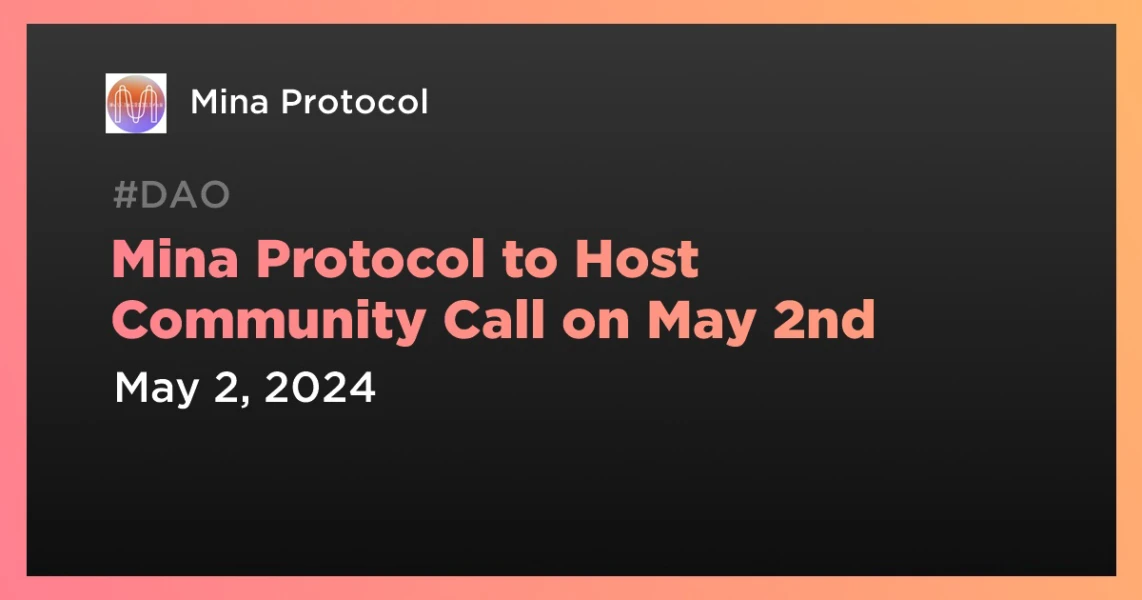 Mina Protocol

#DAO

Mina Protocol to Host Community Call on May 2nd

May 2, 2024